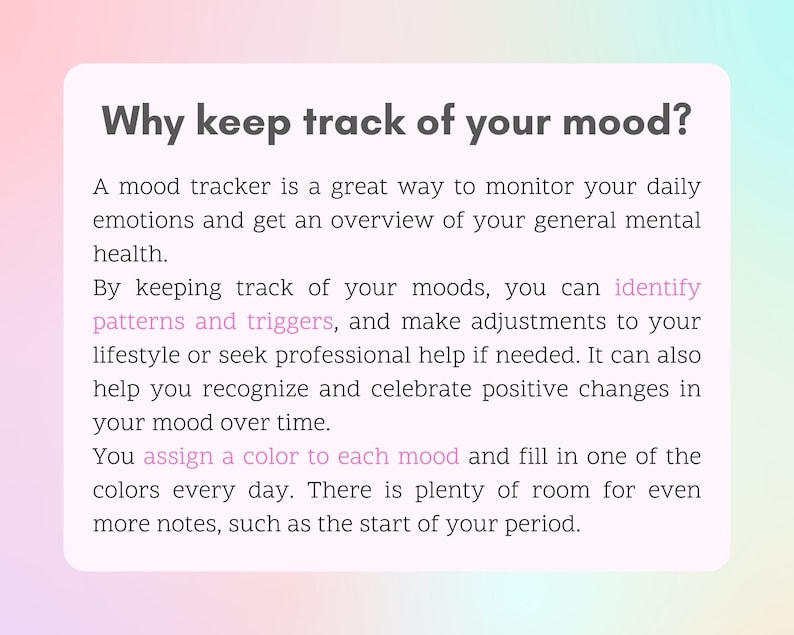 Why keep track of your mood?

A mood tracker is a great way to monitor your daily emotions and get an overview of your general mental health.
By keeping track of your moods, you can identify patterns and triggers, and make adjustments to your lifestyle or seek professional help if needed. It can also help you recognize and celebrate positive changes in your mood over time.
You assign a color to each mood and fill in one of the colors every day. There is plenty of room for even more notes, such as the start of your period.